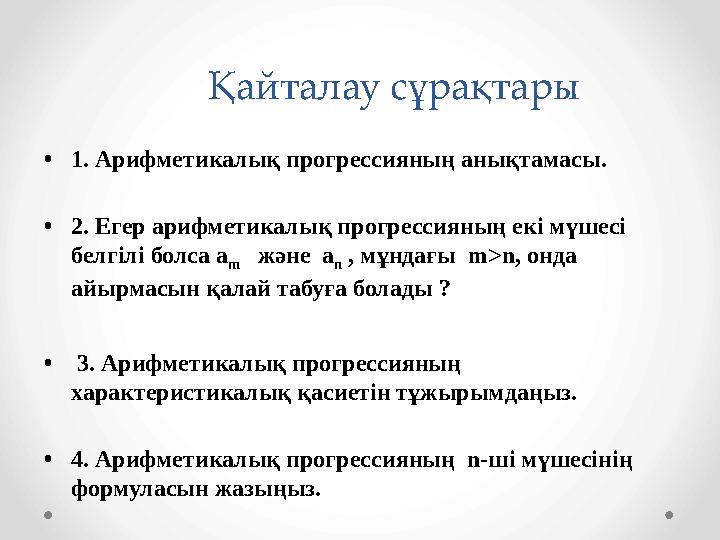 Қайталау сұрақтары

• 1. Арифметикалық прогрессияның анықтамасы.

• 2. Егер арифметикалық прогрессияның екі мүшесі белгілі болса $a_m$ және $a_n$ , мұндағы m>n, онда айырмасын қалай табуға болады ?

• 3. Арифметикалық прогрессияның характеристикалық қасиетін тұжырымдаңыз.

• 4. Арифметикалық прогрессияның n-ші мүшесінің формуласын жазыңыз.